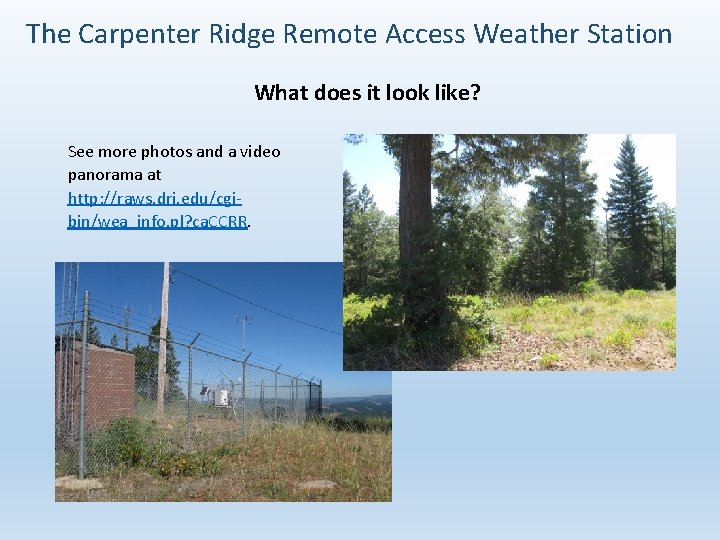 The Carpenter Ridge Remote Access Weather Station

What does it look like?

See more photos and a video panorama at http://raws.dri.edu/cgi-bin/wea_info.pl?caCCRR.